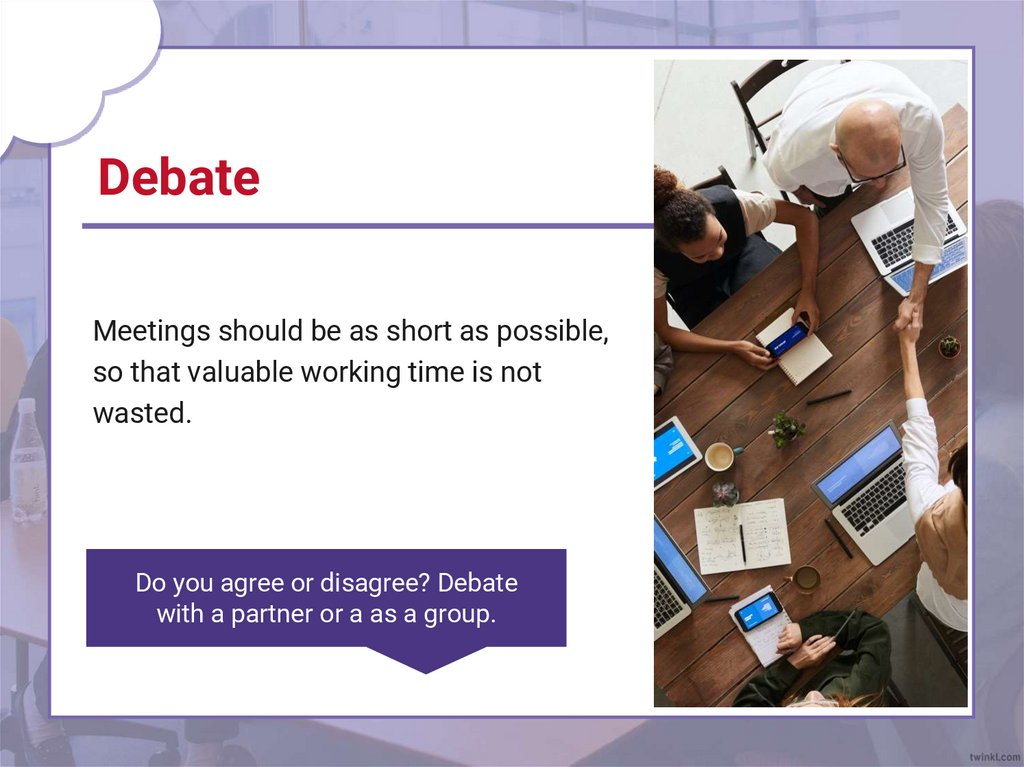 Debate

Meetings should be as short as possible, so that valuable working time is not wasted.

Do you agree or disagree? Debate with a partner or a as a group.

twinkl.com